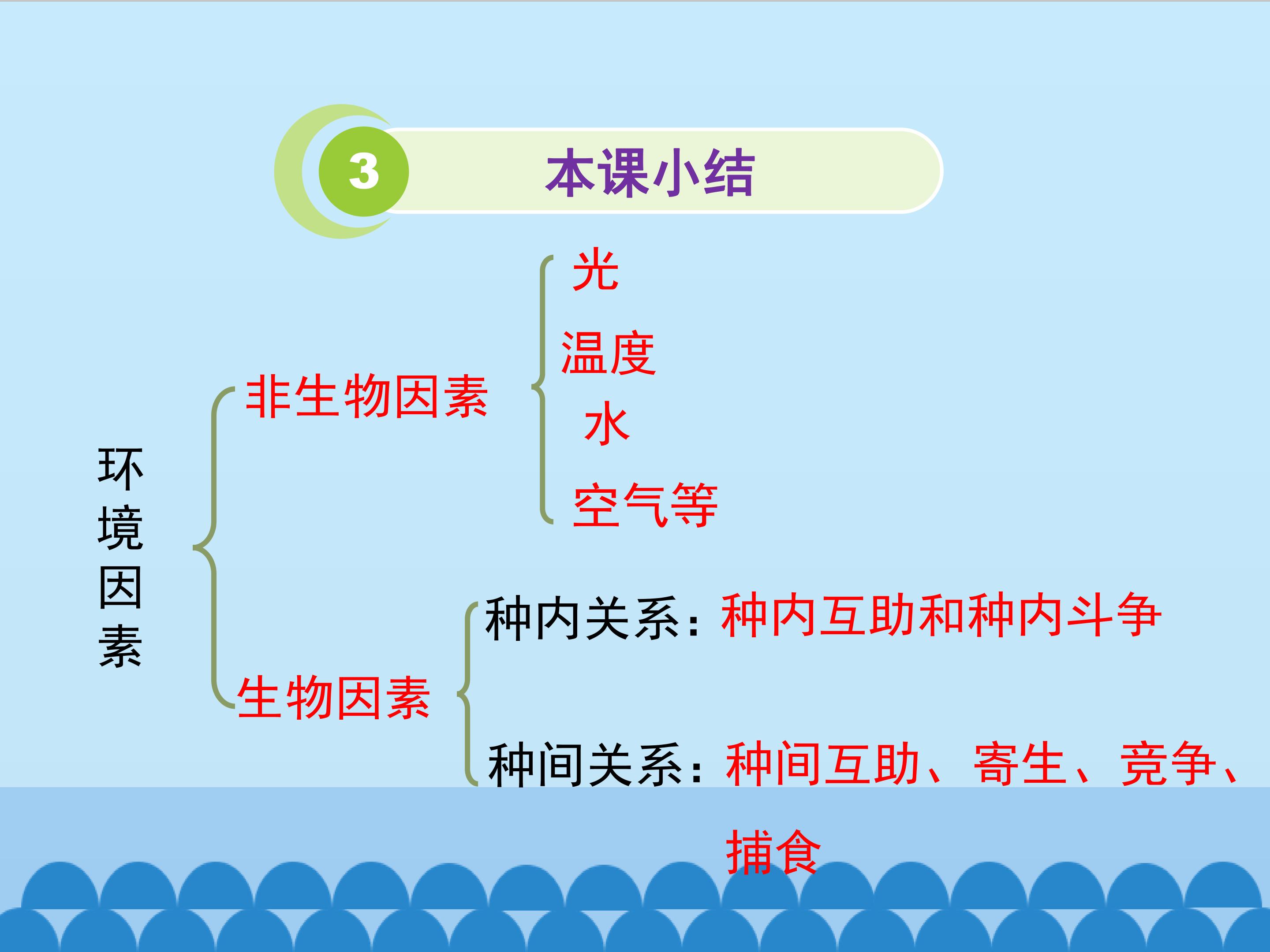 3 本课小结

环境因素

非生物因素

光

温度

水

空气等

生物因素

种内关系：种内互助和种内斗争

种间关系：种间互助、寄生、竞争、捕食